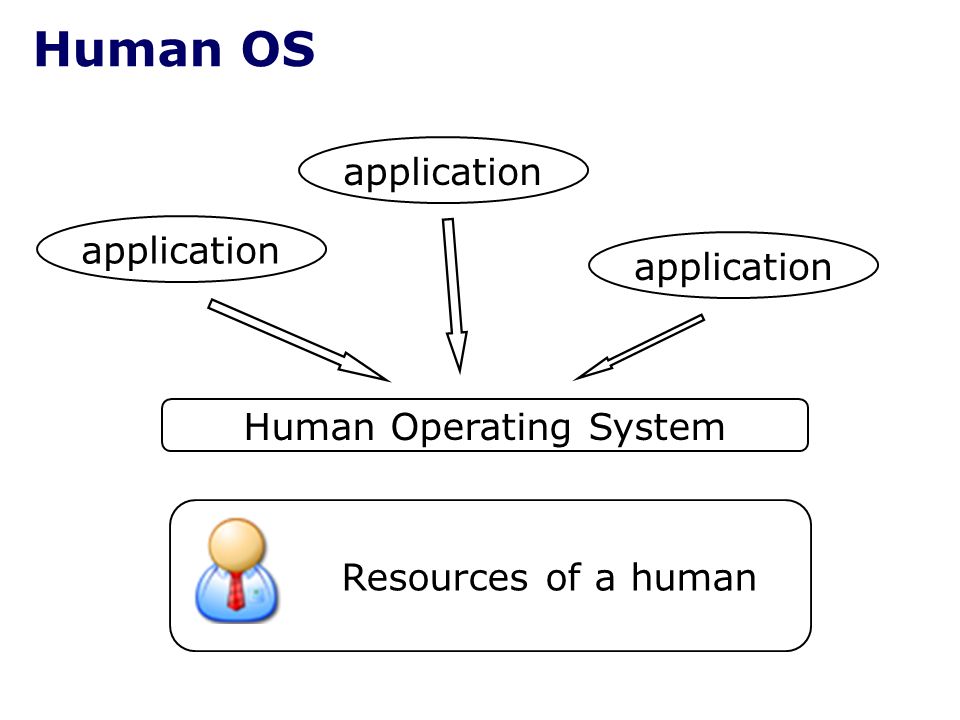 Human OS

application

application

application

Human Operating System

Resources of a human